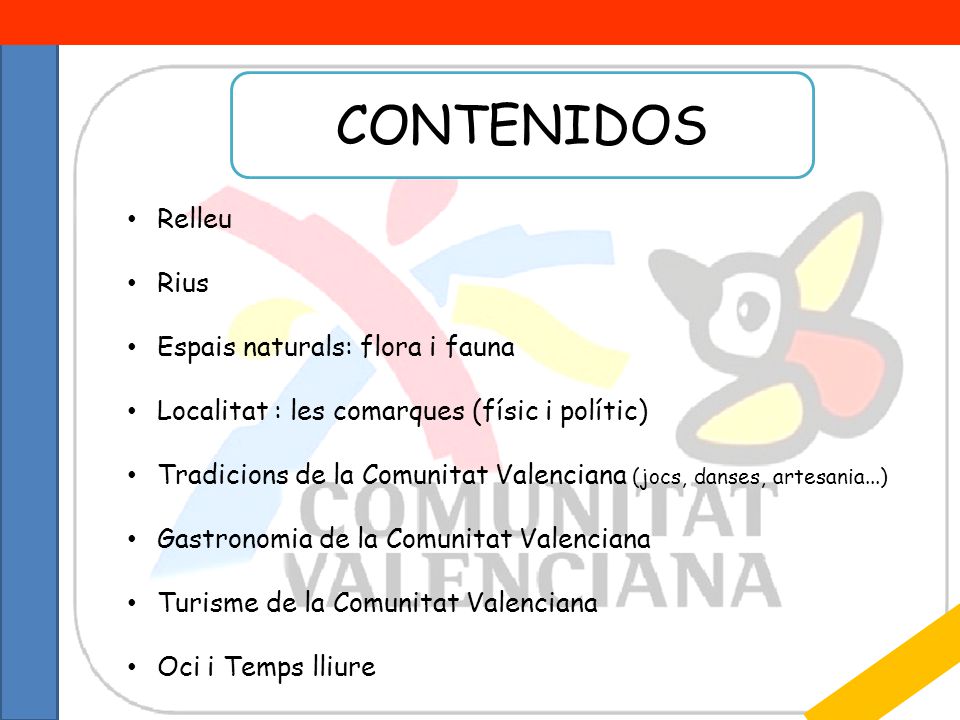 CONTENIDOS

• Relleu

• Rius

• Espais naturals: flora i fauna

• Localitat : les comarques (físic i polític)

• Tradicions de la Comunitat Valenciana (jocs, danses, artesania...)

• Gastronomia de la Comunitat Valenciana

• Turisme de la Comunitat Valenciana

• Oci i Temps lliure

COMUNITAT VALENCIANA